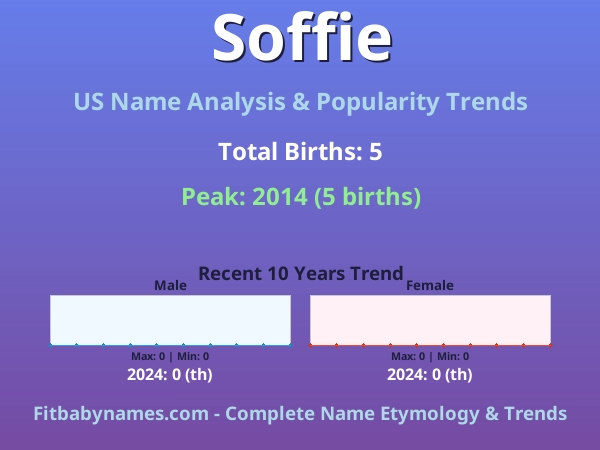 Soffie

US Name Analysis & Popularity Trends

Total Births: 5

Peak: 2014 (5 births)

Recent 10 Years Trend

Male

Max: 0 | Min: 0

2024: 0 (th)

Female

Max: 0 | Min: 0

2024: 0 (th)

Fitbabynames.com - Complete Name Etymology & Trends